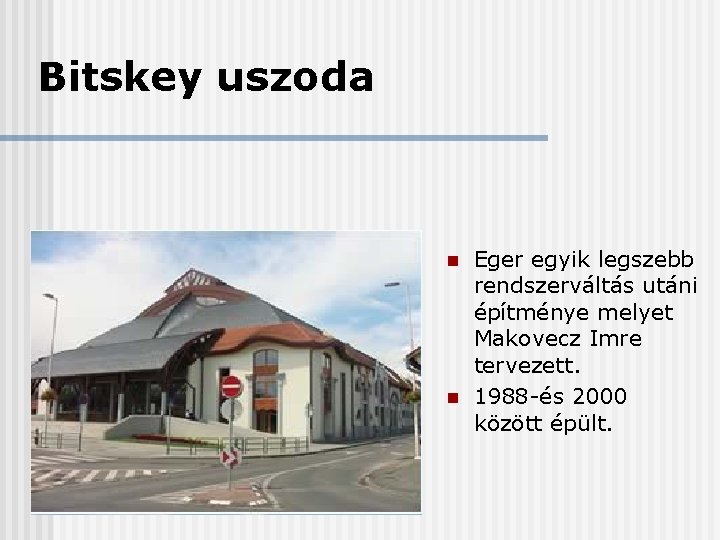 Bitskey uszoda

- Eger egyik legszebb rendszerváltás utáni építménye melyet Makovecz Imre tervezett.
- 1988-és 2000 között épült.